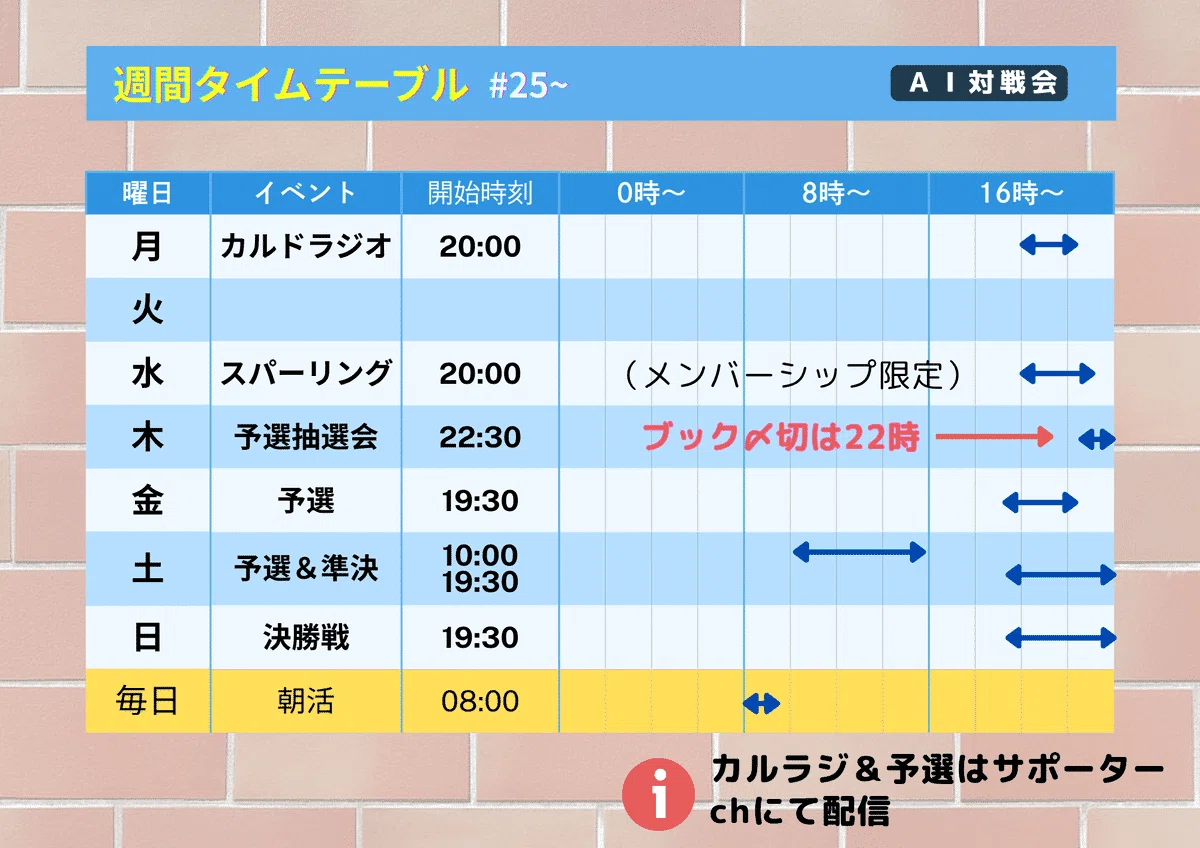 週間タイムテーブル #25~

ＡＩ対戦会

| 曜日 | イベント | 開始時刻 | 0時～ | 8時～ | 16時～ |
|---|---|---|---|---|---|
| 月 | カルドラジオ | 20:00 | | | |
| 火 | | | | | |
| 水 | スパーリング | 20:00 | （メンバーシップ限定） | | |
| 木 | 予選抽選会 | 22:30 | ブック〆切は22時 | | |
| 金 | 予選 | 19:30 | | | |
| 土 | 予選＆準決 | 10:00 19:30 | | | |
| 日 | 決勝戦 | 19:30 | | | |
| 毎日 | 朝活 | 08:00 | | | |

i カルラジ＆予選はサポーターchにて配信